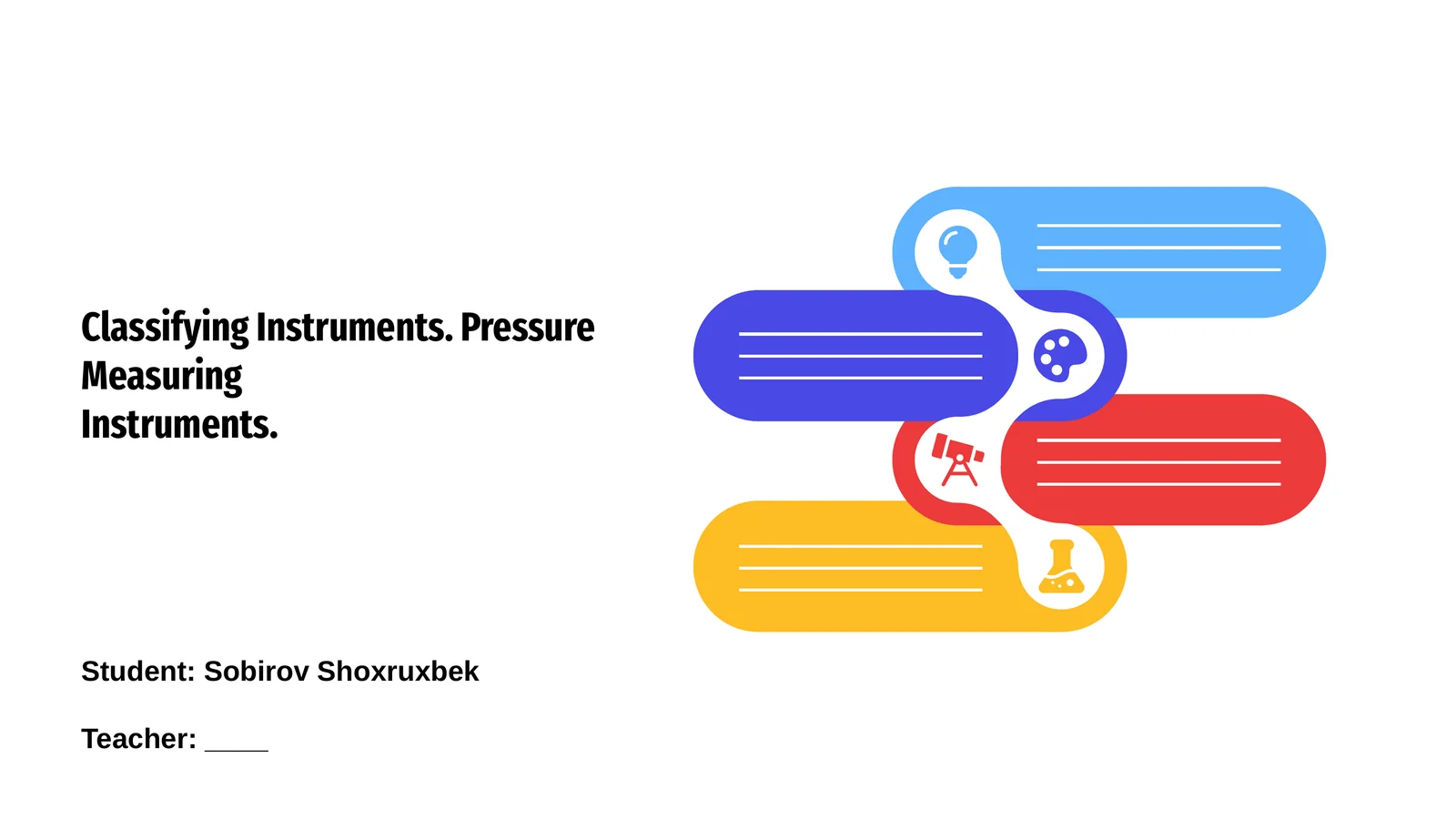 Classifying Instruments. Pressure Measuring Instruments.

Student: Sobirov Shoxruxbek

Teacher: _____